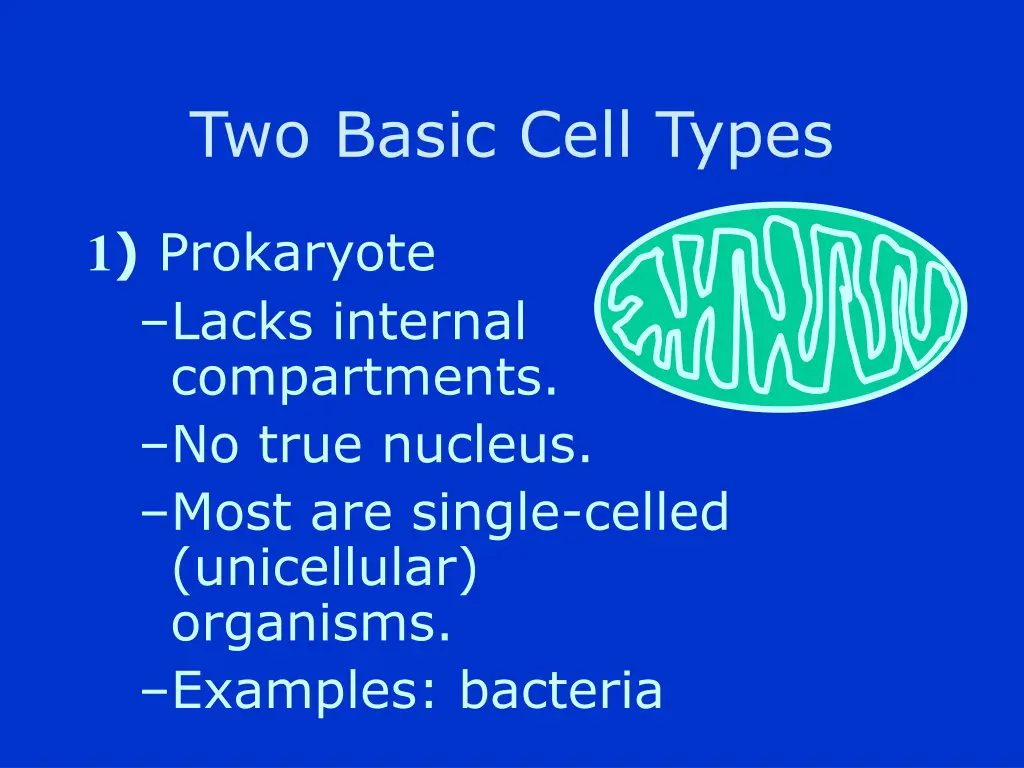 Two Basic Cell Types

1) Prokaryote
–Lacks internal compartments.
–No true nucleus.
–Most are single-celled (unicellular) organisms.
–Examples: bacteria